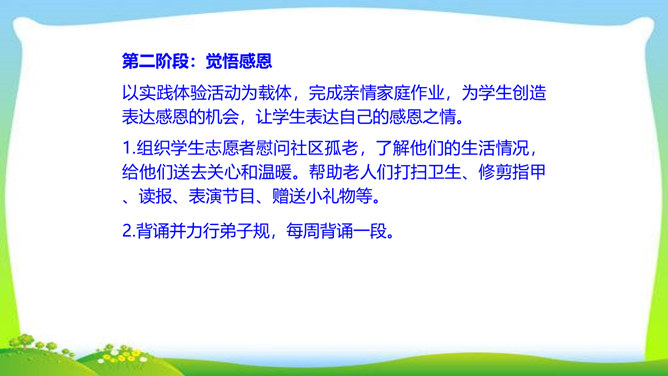 第二阶段：觉悟感恩

以实践体验活动为载体，完成亲情家庭作业，为学生创造表达感恩的机会，让学生表达自己的感恩之情。

1.组织学生志愿者慰问社区孤老，了解他们的生活情况，给他们送去关心和温暖。帮助老人们打扫卫生、修剪指甲、读报、表演节目、赠送小礼物等。

2.背诵并力行弟子规，每周背诵一段。